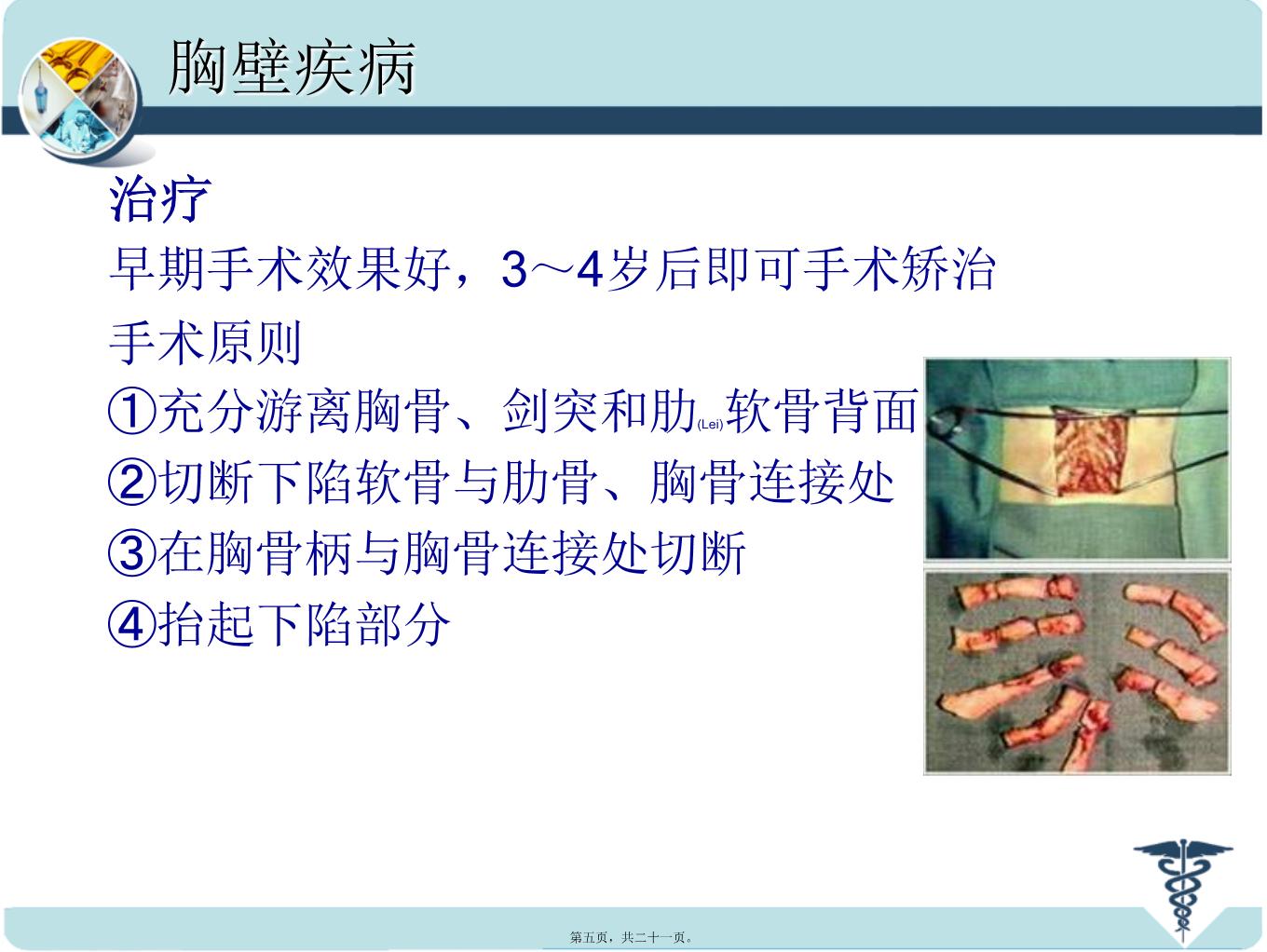 胸壁疾病

治疗

早期手术效果好，3～4岁后即可手术矫治

手术原则

①充分游离胸骨、剑突和肋(Lei)软骨背面

②切断下陷软骨与肋骨、胸骨连接处

③在胸骨柄与胸骨连接处切断

④抬起下陷部分

第五页，共二十一页。